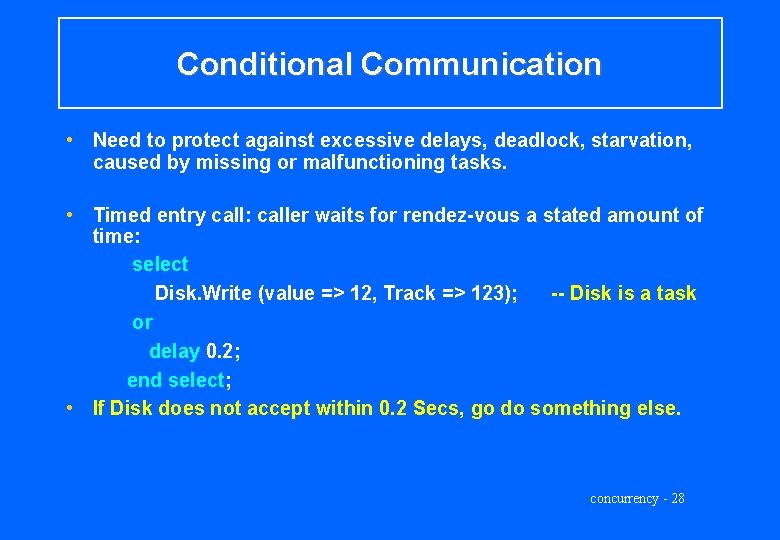 Conditional Communication

• Need to protect against excessive delays, deadlock, starvation, caused by missing or malfunctioning tasks.

• Timed entry call: caller waits for rendez-vous a stated amount of time:

select
Disk.Write (value => 12, Track => 123); -- Disk is a task
or
delay 0.2;
end select;

• If Disk does not accept within 0.2 Secs, go do something else.

concurrency - 28